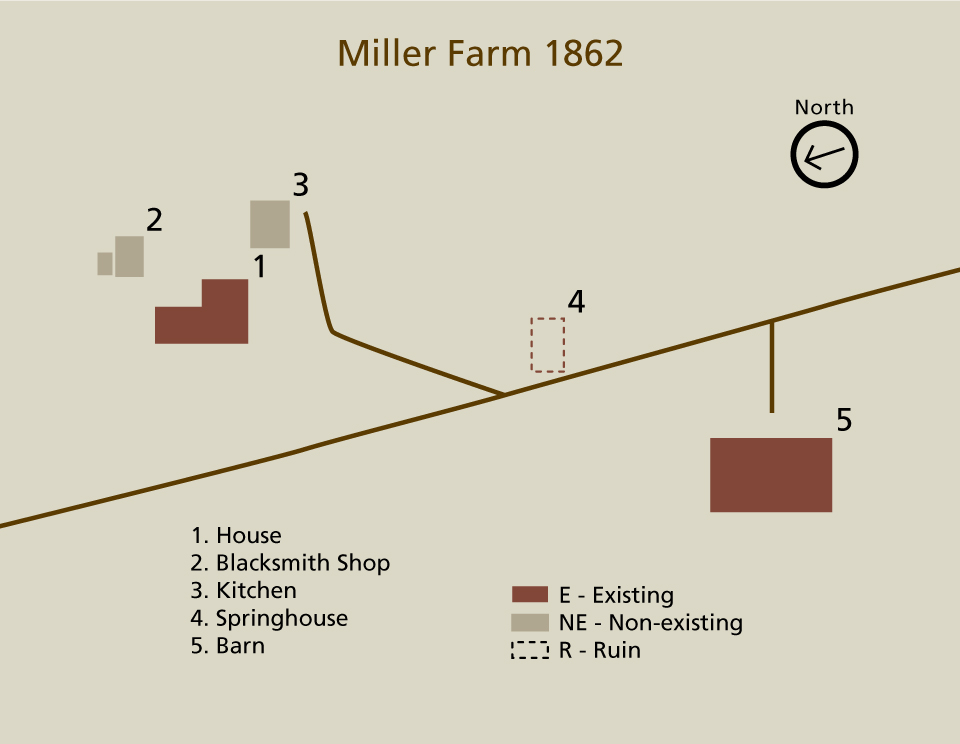 Miller Farm 1862

North

3

2

1

4

5

1. House
2. Blacksmith Shop
3. Kitchen
4. Springhouse
5. Barn

E - Existing
NE - Non-existing
R - Ruin